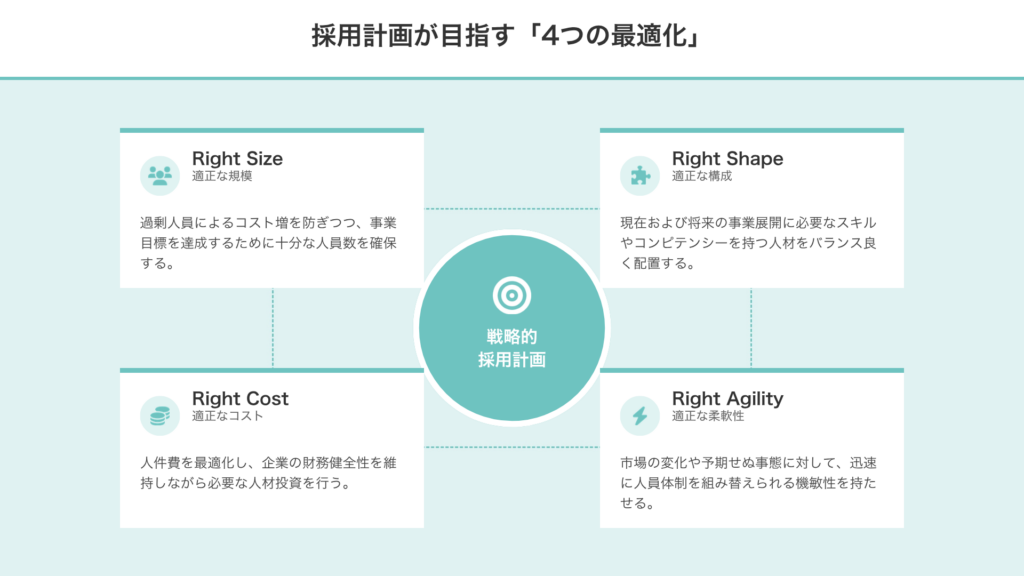 採用計画が目指す「4つの最適化」

Right Size
適正な規模

過剰人員によるコスト増を防ぎつつ、事業目標を達成するために十分な人員数を確保する。

Right Shape
適正な構成

現在および将来の事業展開に必要なスキルやコンピテンシーを持つ人材をバランス良く配置する。

戦略的
採用計画

Right Cost
適正なコスト

人件費を最適化し、企業の財務健全性を維持しながら必要な人材投資を行う。

Right Agility
適正な柔軟性

市場の変化や予期せぬ事態に対して、迅速に人員体制を組み替えられる機敏性を持たせる。